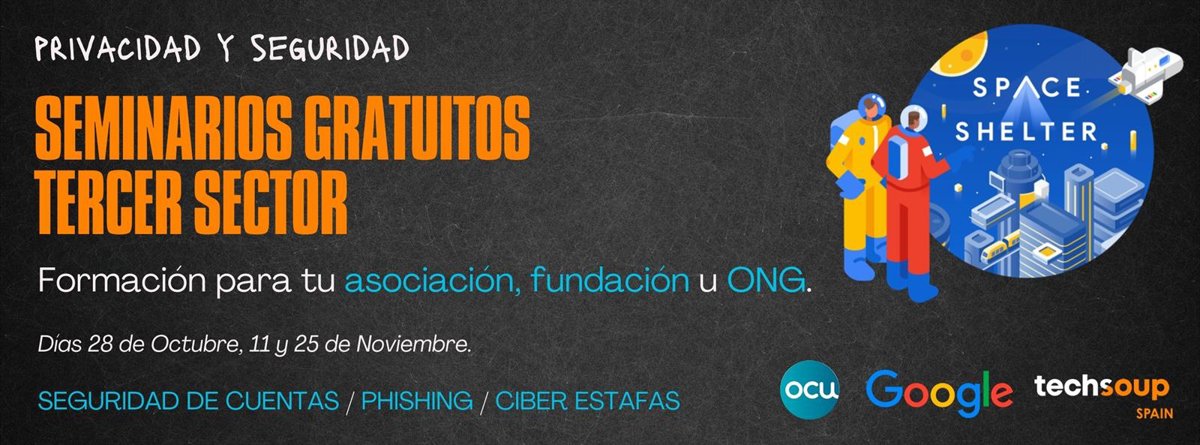 PRIVACIDAD Y SEGURIDAD

SEMINARIOS GRATUITOS
TERCER SECTOR

Formación para tu asociación, fundación u ONG.

Días 28 de Octubre, 11 y 25 de Noviembre.

SEGURIDAD DE CUENTAS / PHISHING / CIBER ESTAFAS

SPACE SHELTER

ocu

Google

techsoup
SPAIN